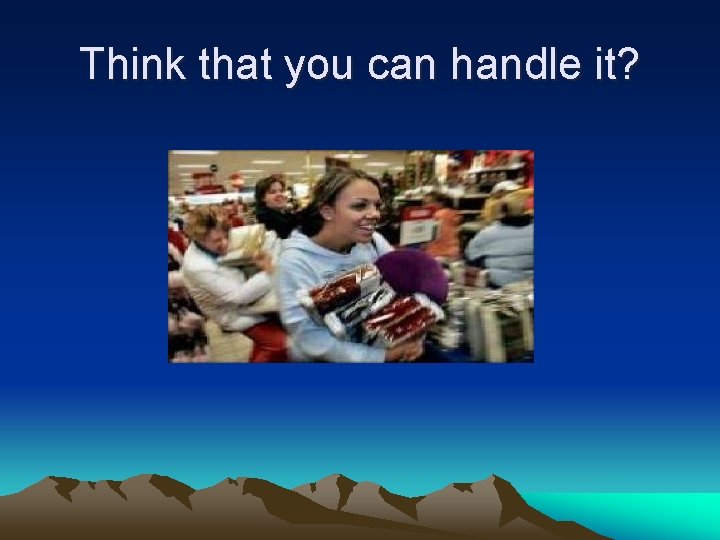 Think that you can handle it?